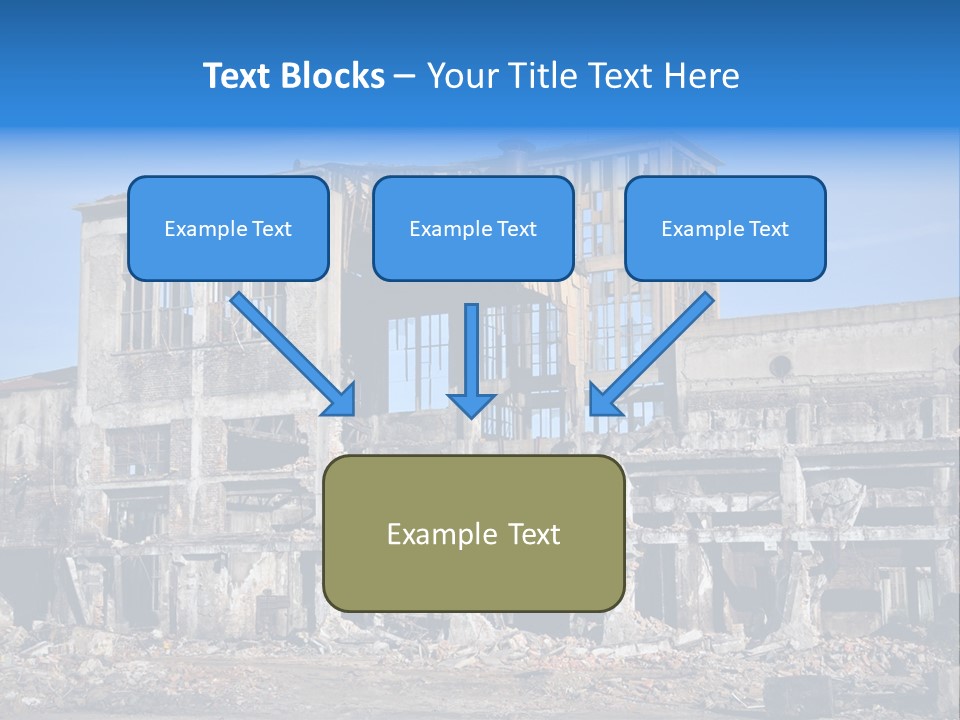 Text Blocks – Your Title Text Here

Example Text

Example Text

Example Text

Example Text